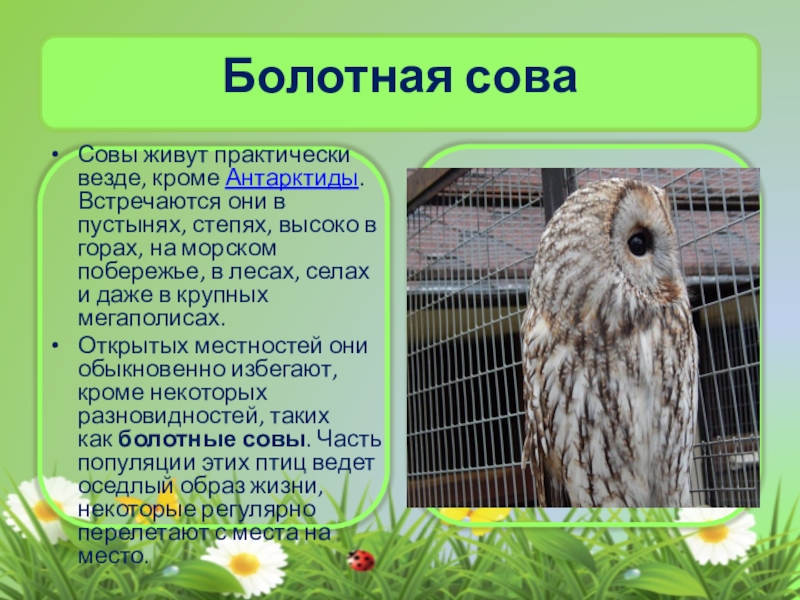 Болотная сова

• Совы живут практически везде, кроме Антарктиды. Встречаются они в пустынях, степях, высоко в горах, на морском побережье, в лесах, селах и даже в крупных мегаполисах.
• Открытых местностей они обыкновенно избегают, кроме некоторых разновидностей, таких как болотные совы. Часть популяции этих птиц ведет оседлый образ жизни, некоторые регулярно перелетают с места на место.